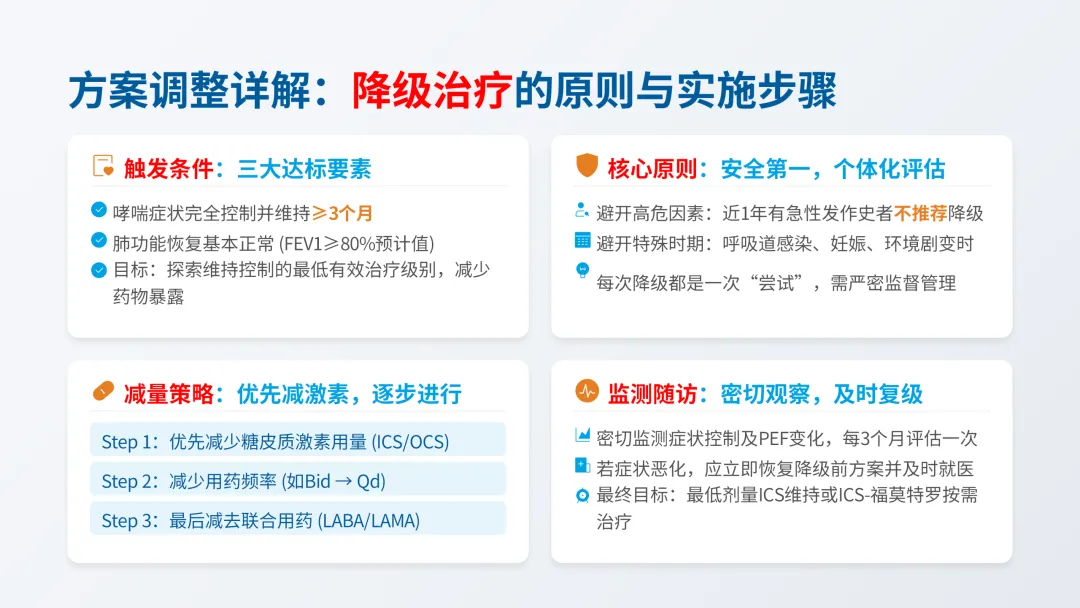 方案调整详解：降级治疗的原则与实施步骤

触发条件：三大达标要素

哮喘症状完全控制并维持≥3个月

肺功能恢复基本正常 (FEV1≥80%预计值)

目标：探索维持控制的最低有效治疗级别，减少药物暴露

核心原则：安全第一，个体化评估

避开高危因素：近1年有急性发作史者不推荐降级

避开特殊时期：呼吸道感染、妊娠、环境剧变时

每次降级都是一次“尝试”，需严密监督管理

减量策略：优先减激素，逐步进行

Step 1：优先减少糖皮质激素用量 (ICS/OCS)

Step 2：减少用药频率 (如Bid → Qd)

Step 3：最后减去联合用药 (LABA/LAMA)

监测随访：密切观察，及时复级

密切监测症状控制及PEF变化，每3个月评估一次

若症状恶化，应立即恢复降级前方案并及时就医

最终目标：最低剂量ICS维持或ICS-福莫特罗按需治疗